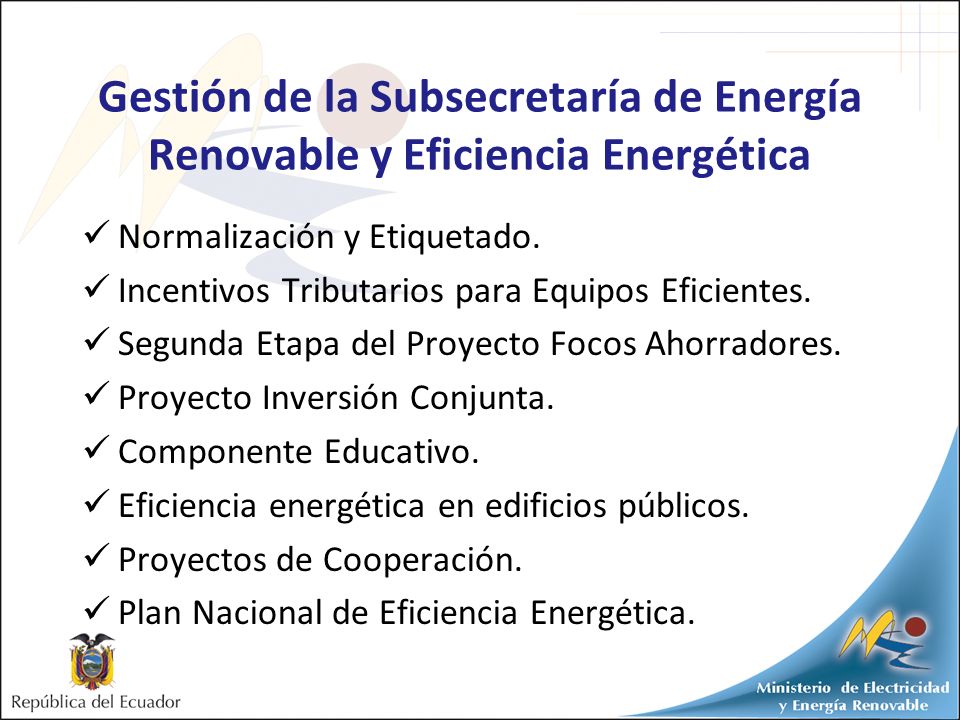 Gestión de la Subsecretaría de Energía Renovable y Eficiencia Energética

✓ Normalización y Etiquetado.
✓ Incentivos Tributarios para Equipos Eficientes.
✓ Segunda Etapa del Proyecto Focos Ahorradores.
✓ Proyecto Inversión Conjunta.
✓ Componente Educativo.
✓ Eficiencia energética en edificios públicos.
✓ Proyectos de Cooperación.
✓ Plan Nacional de Eficiencia Energética.

República del Ecuador

Ministerio de Electricidad y Energía Renovable